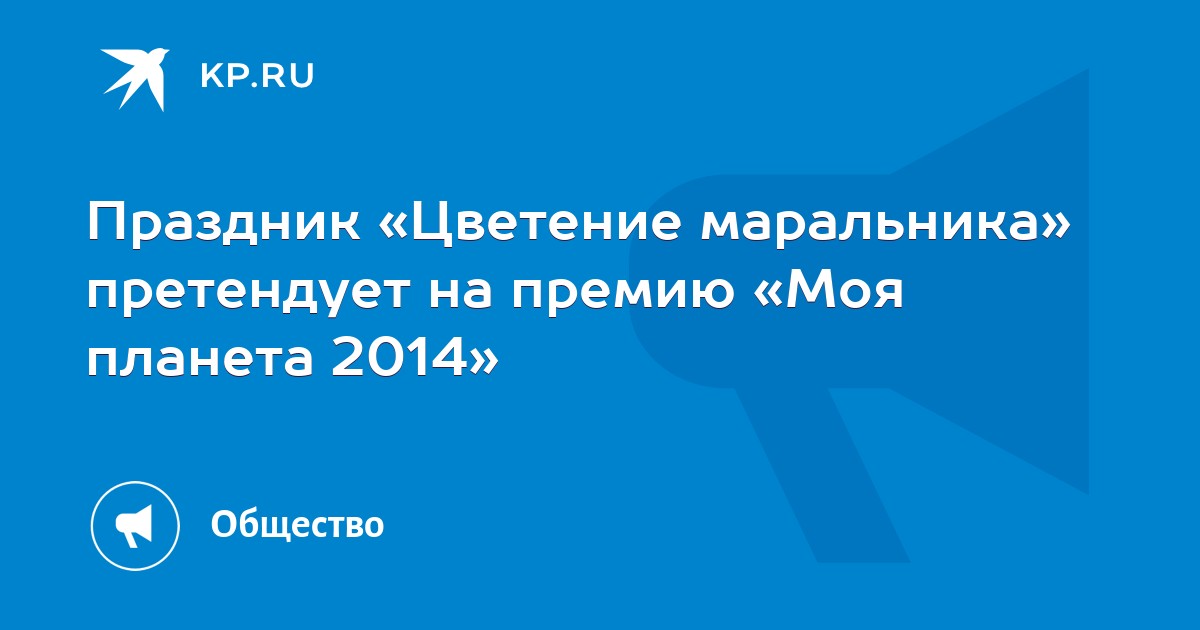 KP.RU

Праздник «Цветение маральника» претендует на премию «Моя планета 2014»

Общество